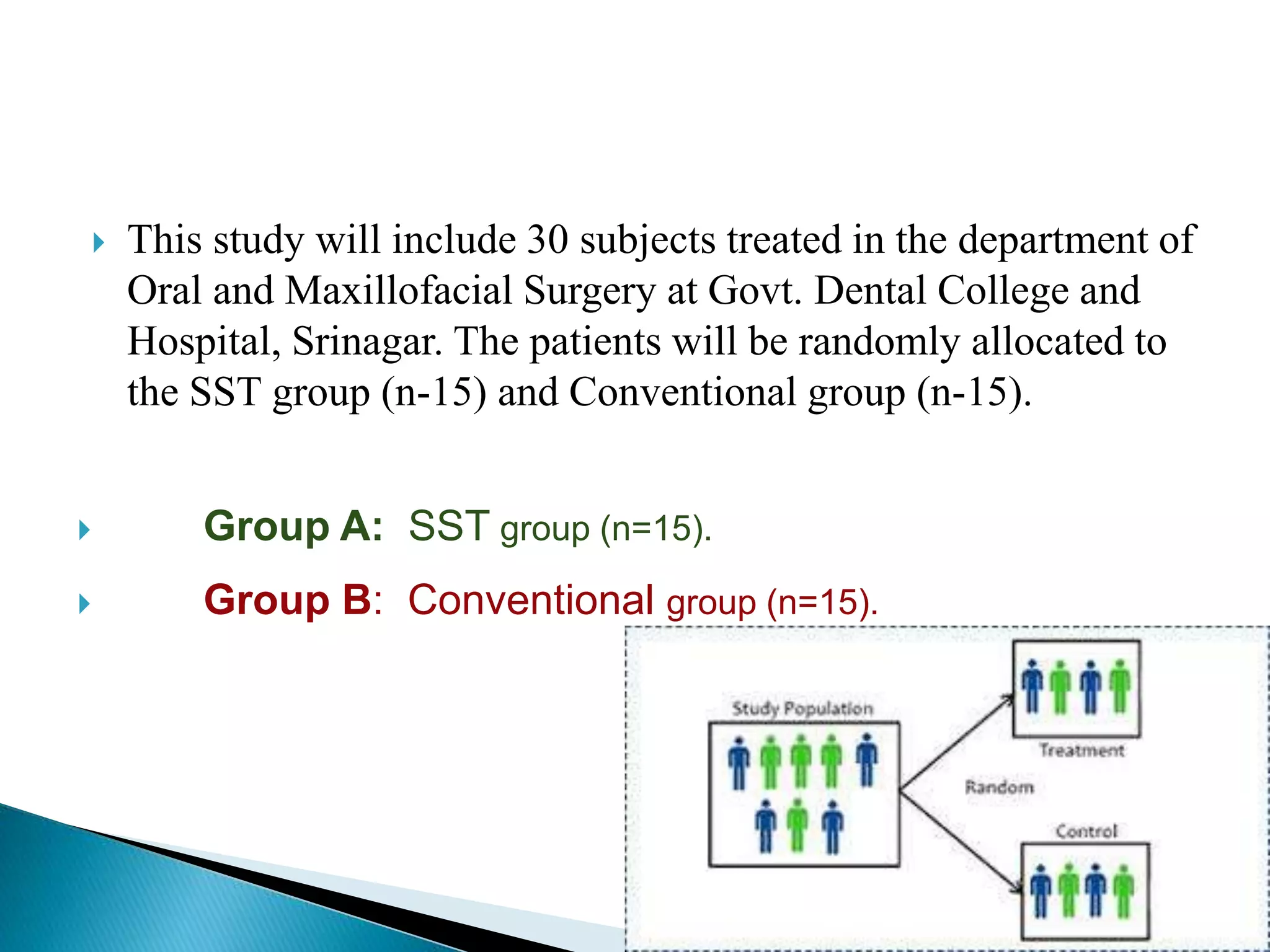 This study will include 30 subjects treated in the department of Oral and Maxillofacial Surgery at Govt. Dental College and Hospital, Srinagar. The patients will be randomly allocated to the SST group (n-15) and Conventional group (n-15).

Group A: SST group (n=15).

Group B: Conventional group (n=15).

Study Population

Treatment

Random

Control